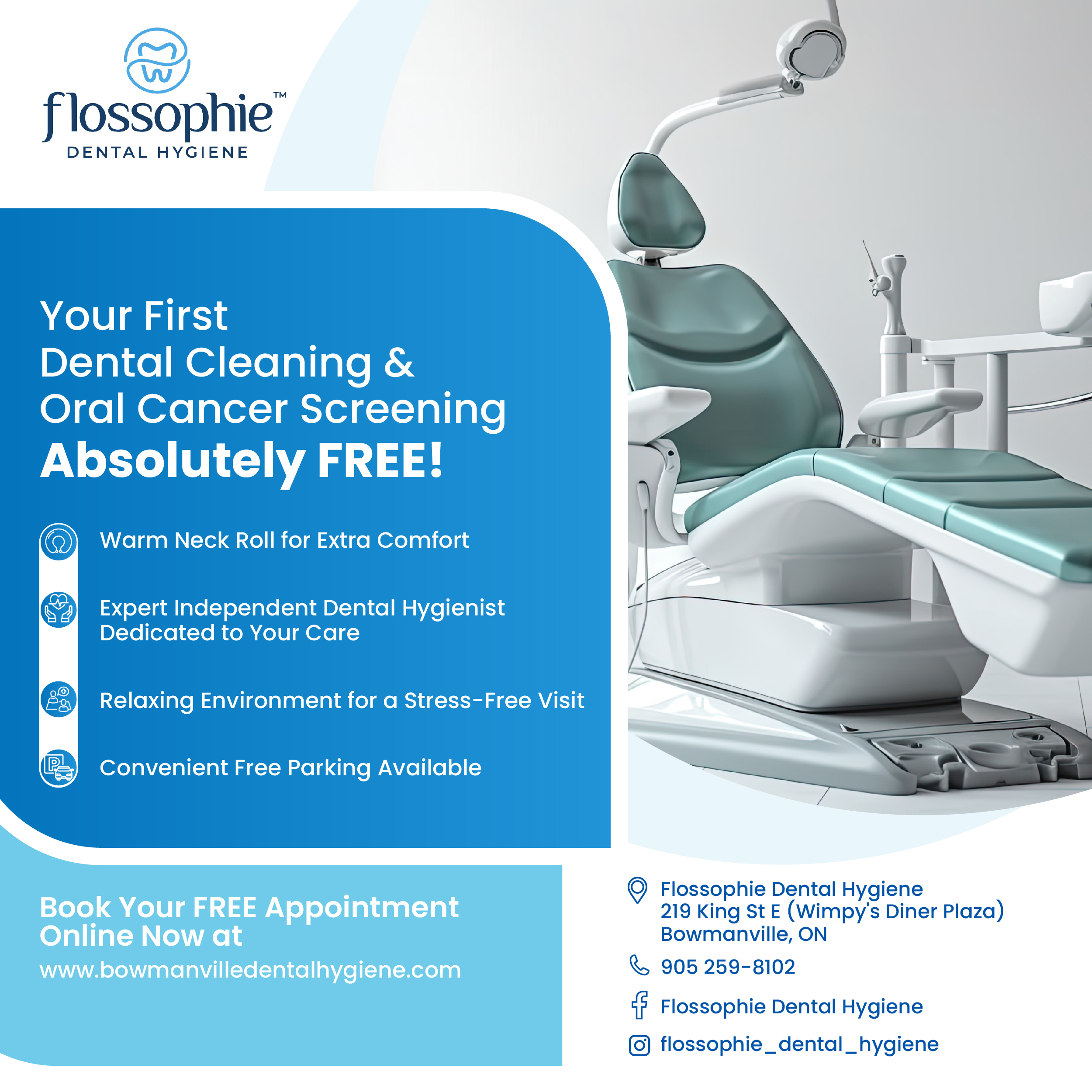 flossophie™
DENTAL HYGIENE

Your First
Dental Cleaning &
Oral Cancer Screening
Absolutely FREE!

Warm Neck Roll for Extra Comfort

Expert Independent Dental Hygienist Dedicated to Your Care

Relaxing Environment for a Stress-Free Visit

Convenient Free Parking Available

Book Your FREE Appointment Online Now at
www.bowmanvilledentalhygiene.com

Flossophie Dental Hygiene
219 King St E (Wimpy's Diner Plaza)
Bowmanville, ON

905 259-8102

Flossophie Dental Hygiene

flossophie_dental_hygiene